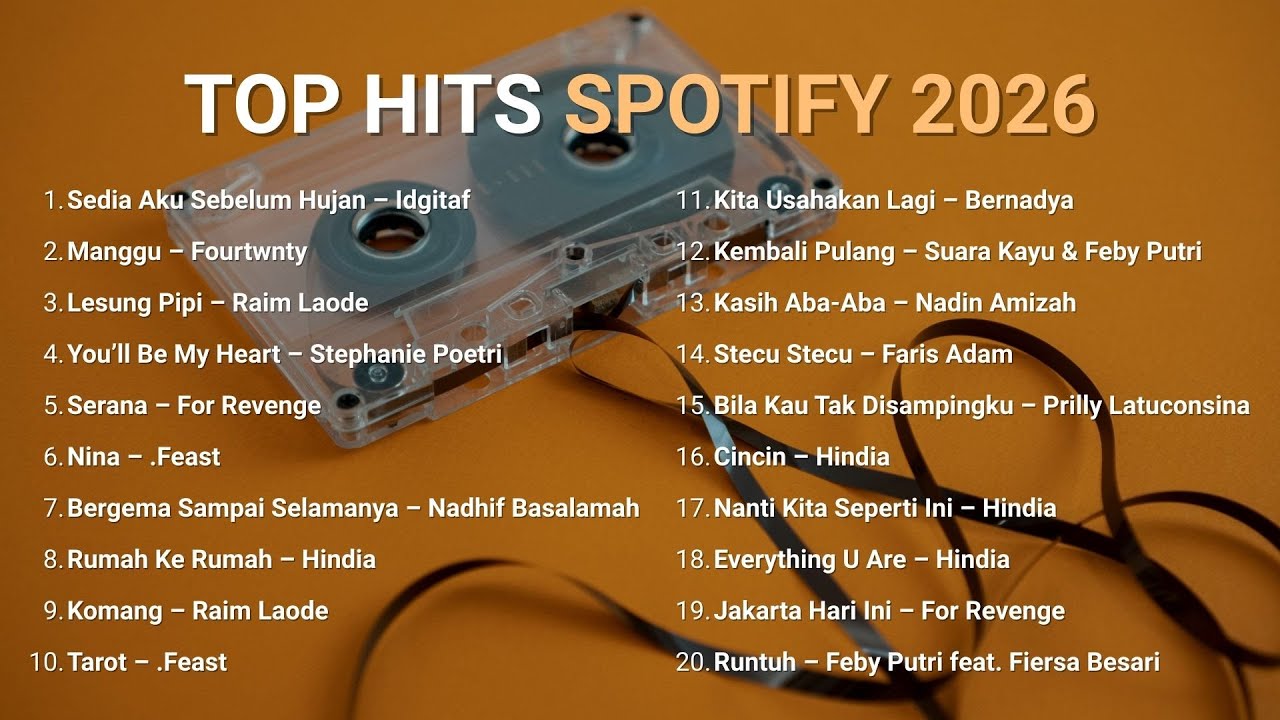 TOP HITS SPOTIFY 2026

1. Sedia Aku Sebelum Hujan – Idgitaf
2. Manggu – Fourtwnty
3. Lesung Pipi – Raim Laode
4. You'll Be My Heart – Stephanie Poetri
5. Serana – For Revenge
6. Nina – .Feast
7. Bergema Sampai Selamanya – Nadhif Basalamah
8. Rumah Ke Rumah – Hindia
9. Komang – Raim Laode
10. Tarot – .Feast

11. Kita Usahakan Lagi – Bernadya
12. Kembali Pulang – Suara Kayu & Feby Putri
13. Kasih Aba-Aba – Nadin Amizah
14. Stecu Stecu – Faris Adam
15. Bila Kau Tak Disampingku – Prilly Latuconsina
16. Cincin – Hindia
17. Nanti Kita Seperti Ini – Hindia
18. Everything U Are – Hindia
19. Jakarta Hari Ini – For Revenge
20. Runtuh – Feby Putri feat. Fiersa Besari